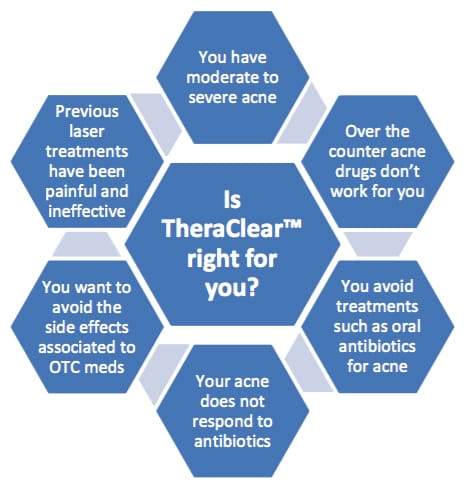 Is TheraClear™ right for you?

You have moderate to severe acne

Over the counter acne drugs don't work for you

You avoid treatments such as oral antibiotics for acne

Your acne does not respond to antibiotics

You want to avoid the side effects associated to OTC meds

Previous laser treatments have been painful and ineffective